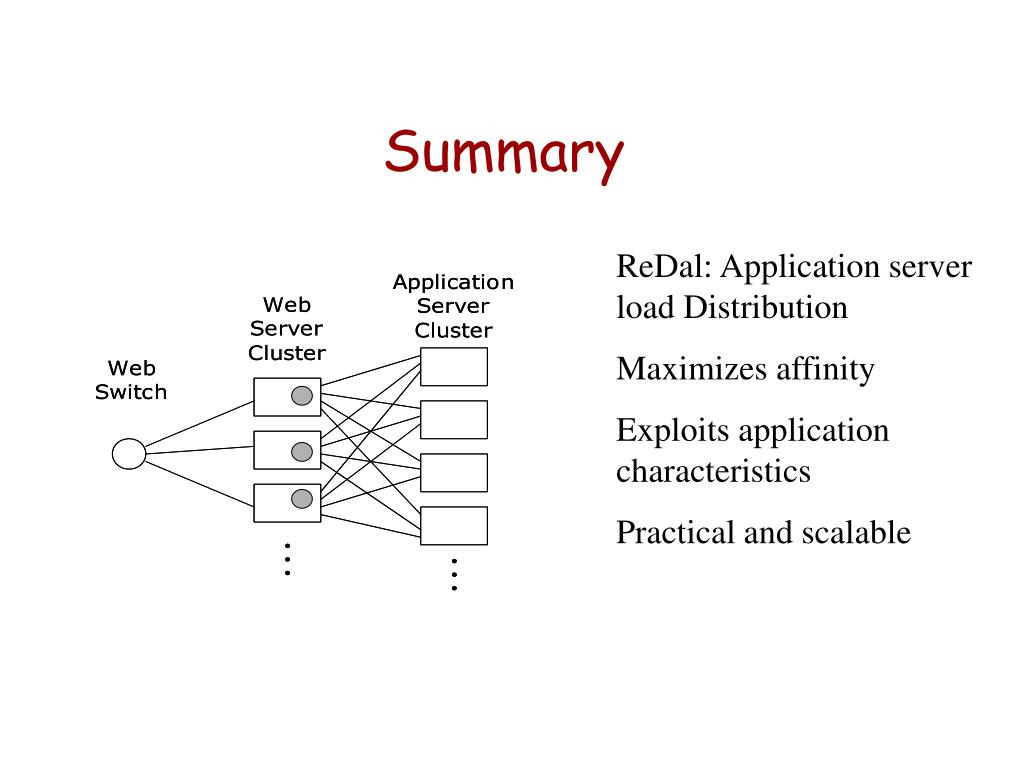 Summary

Web Switch

Web Server Cluster

Application Server Cluster

ReDal: Application server load Distribution

Maximizes affinity

Exploits application characteristics

Practical and scalable